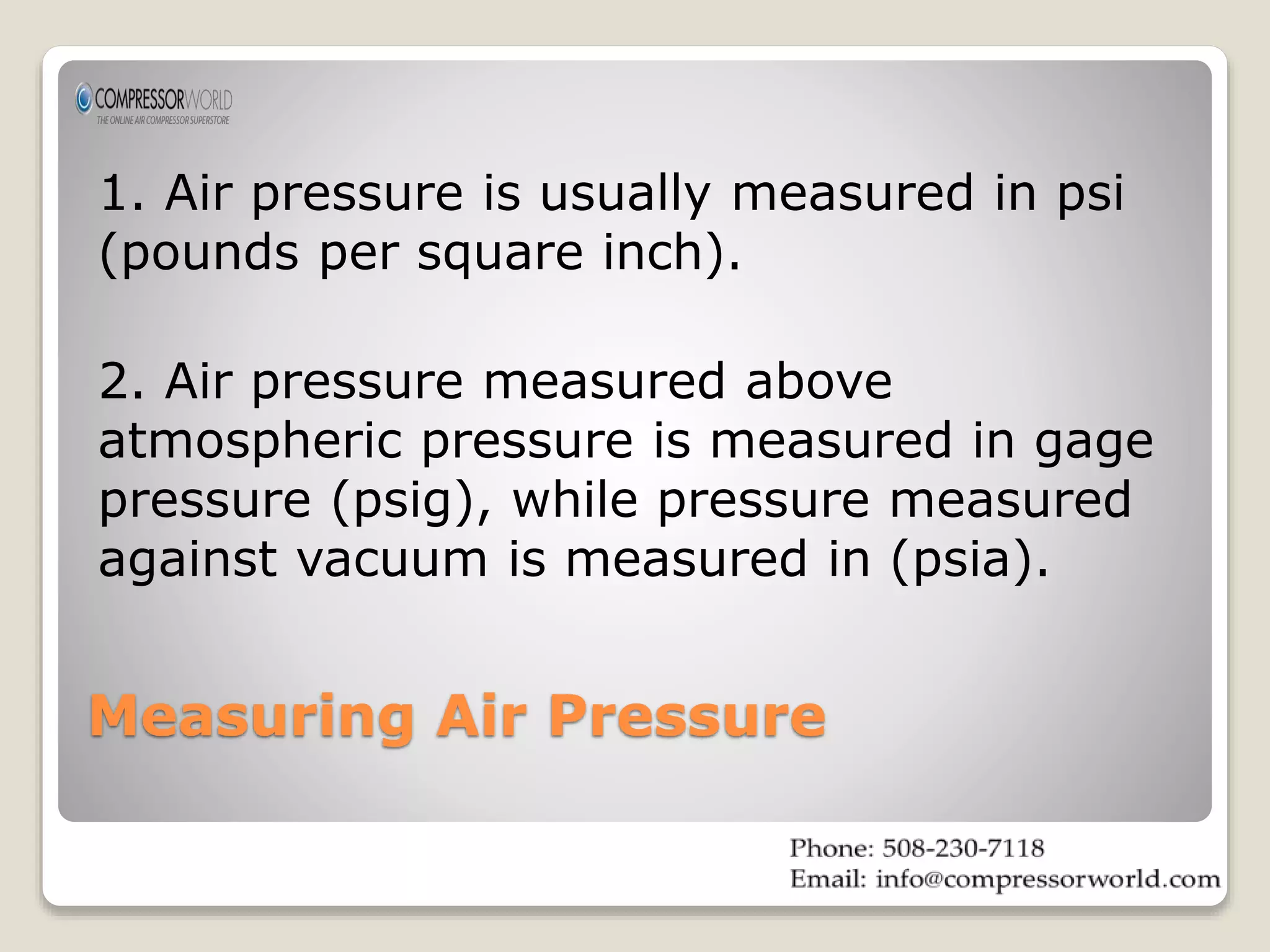 COMPRESSORWORLD
THE ONLINE AIR COMPRESSOR SUPERSTORE

1. Air pressure is usually measured in psi (pounds per square inch).

2. Air pressure measured above atmospheric pressure is measured in gage pressure (psig), while pressure measured against vacuum is measured in (psia).

Measuring Air Pressure

Phone: 508-230-7118
Email: info@compressorworld.com